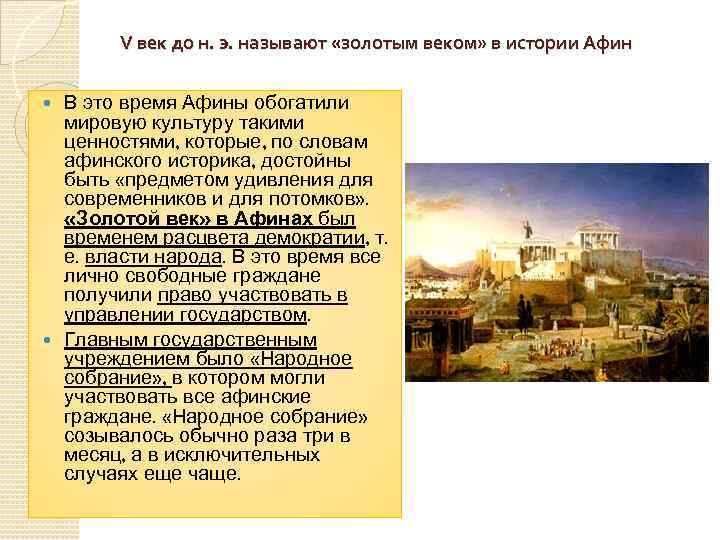 V век до н. э. называют «золотым веком» в истории Афин

В это время Афины обогатили мировую культуру такими ценностями, которые, по словам афинского историка, достойны быть «предметом удивления для современников и для потомков». «Золотой век» в Афинах был временем расцвета демократии, т. е. власти народа. В это время все лично свободные граждане получили право участвовать в управлении государством.

Главным государственным учреждением было «Народное собрание», в котором могли участвовать все афинские граждане. «Народное собрание» созывалось обычно раза три в месяц, а в исключительных случаях еще чаще.